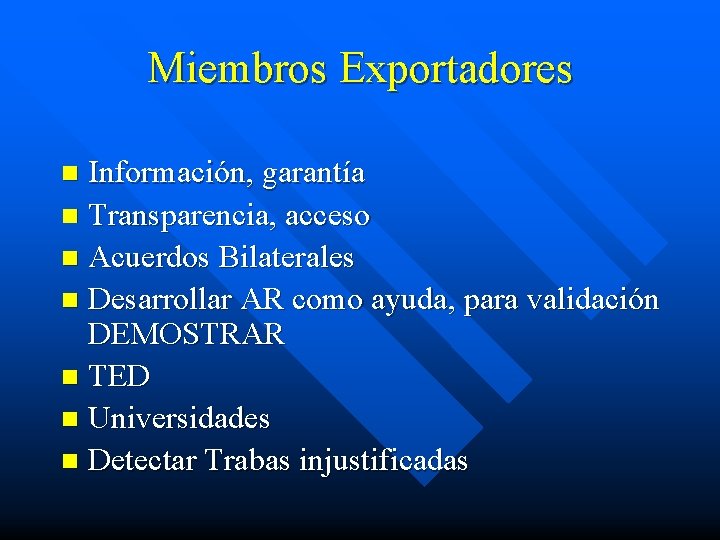 Miembros Exportadores

- Información, garantía
- Transparencia, acceso
- Acuerdos Bilaterales
- Desarrollar AR como ayuda, para validación DEMOSTRAR
- TED
- Universidades
- Detectar Trabas injustificadas